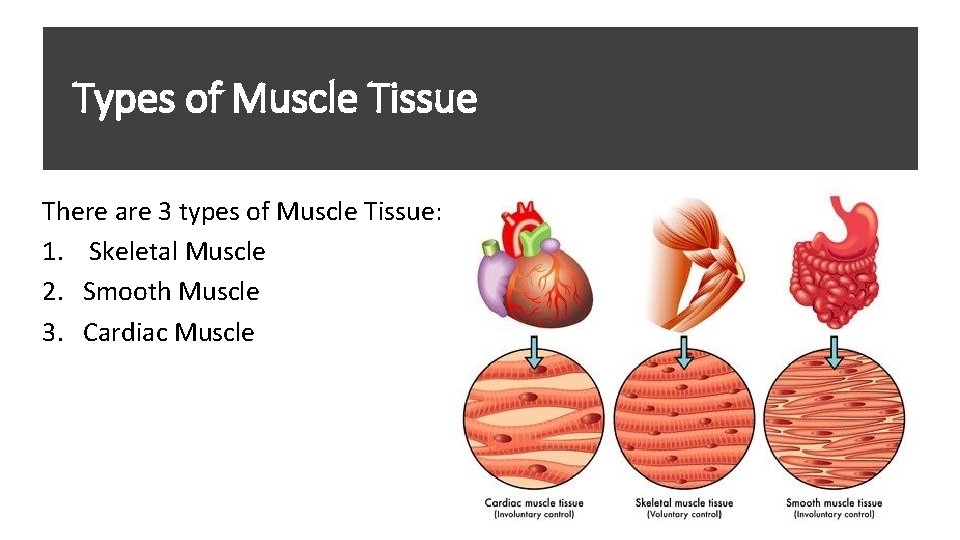 Types of Muscle Tissue

There are 3 types of Muscle Tissue:
1. Skeletal Muscle
2. Smooth Muscle
3. Cardiac Muscle

Cardiac muscle tissue
(Involuntary control)

Skeletal muscle tissue
(Voluntary control)

Smooth muscle tissue
(Involuntary control)